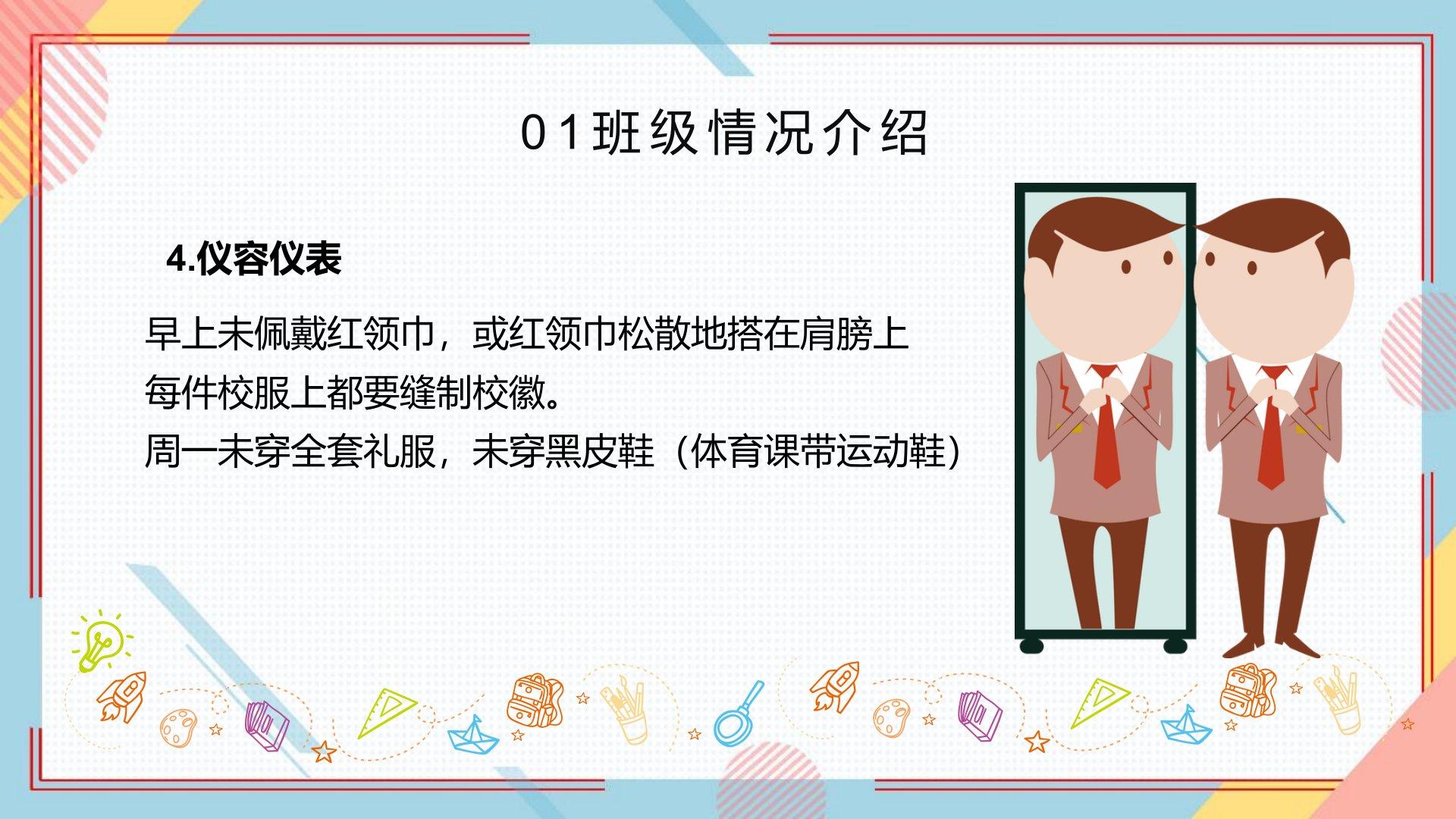 01班级情况介绍

4.仪容仪表

早上未佩戴红领巾，或红领巾松散地搭在肩膀上
每件校服上都要缝制校徽。
周一未穿全套礼服，未穿黑皮鞋（体育课带运动鞋）